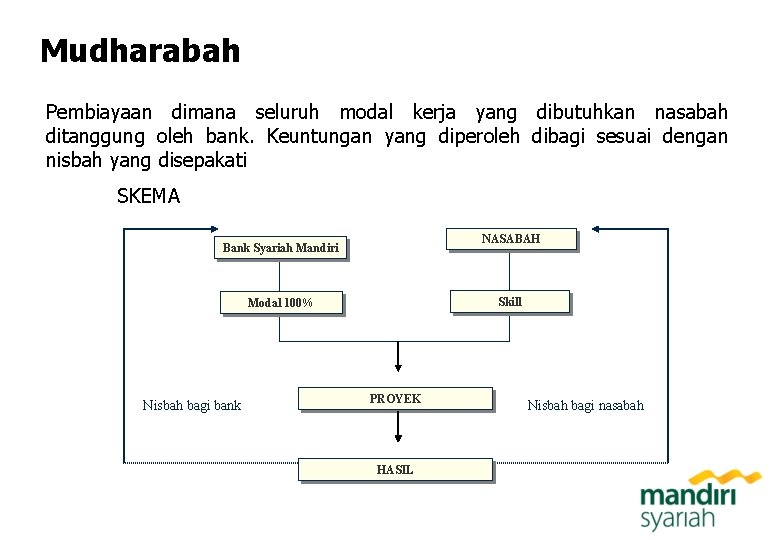 Mudharabah

Pembiayaan dimana seluruh modal kerja yang dibutuhkan nasabah ditanggung oleh bank. Keuntungan yang diperoleh dibagi sesuai dengan nisbah yang disepakati

SKEMA

Bank Syariah Mandiri

NASABAH

Modal 100%

Skill

Nisbah bagi bank

PROYEK

Nisbah bagi nasabah

HASIL

mandiri
syariah